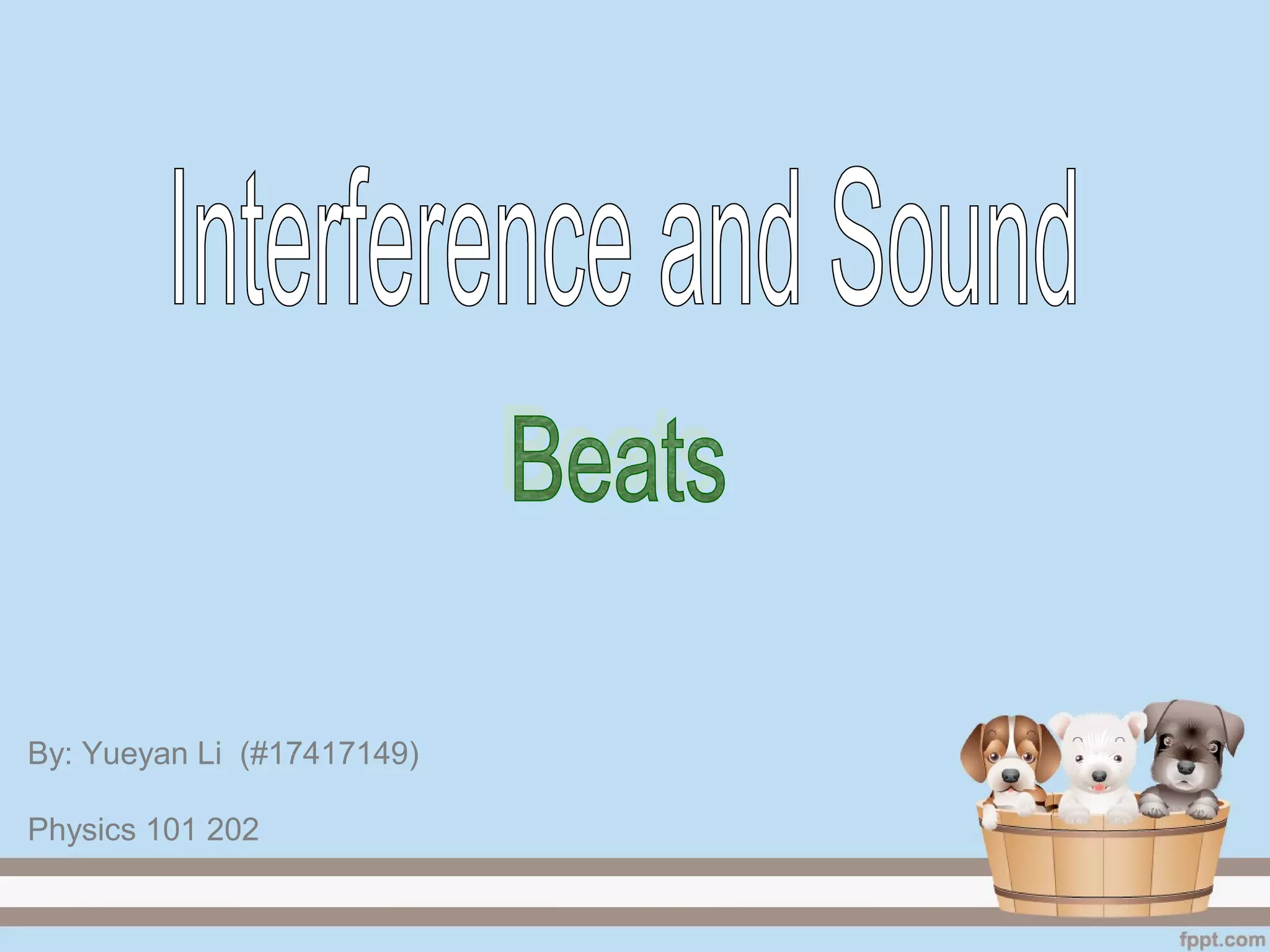 Interference and Sound

Beats

By: Yueyan Li (#17417149)

Physics 101 202

fppt.com